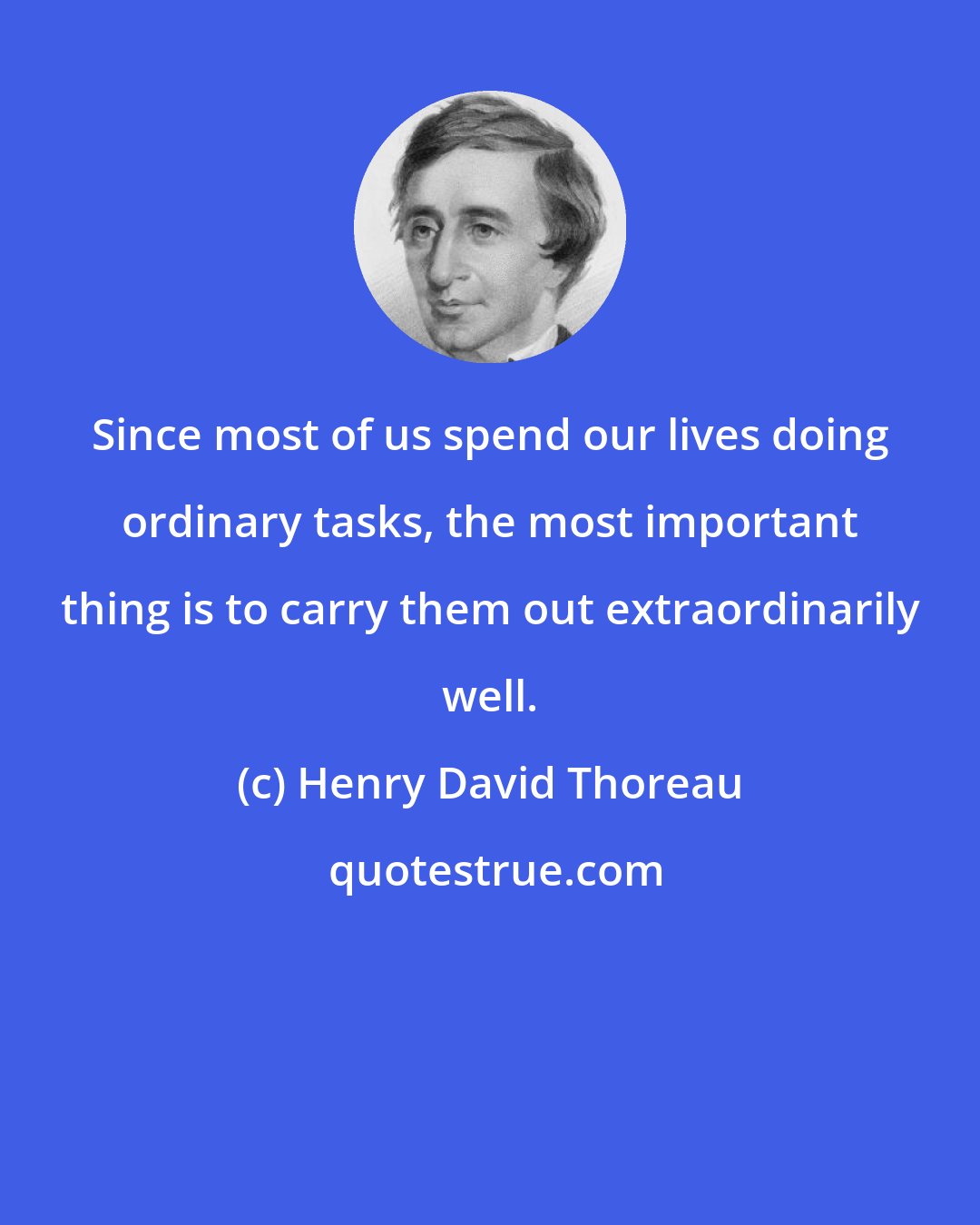 Since most of us spend our lives doing ordinary tasks, the most important thing is to carry them out extraordinarily well.

(c) Henry David Thoreau

quotestrue.com